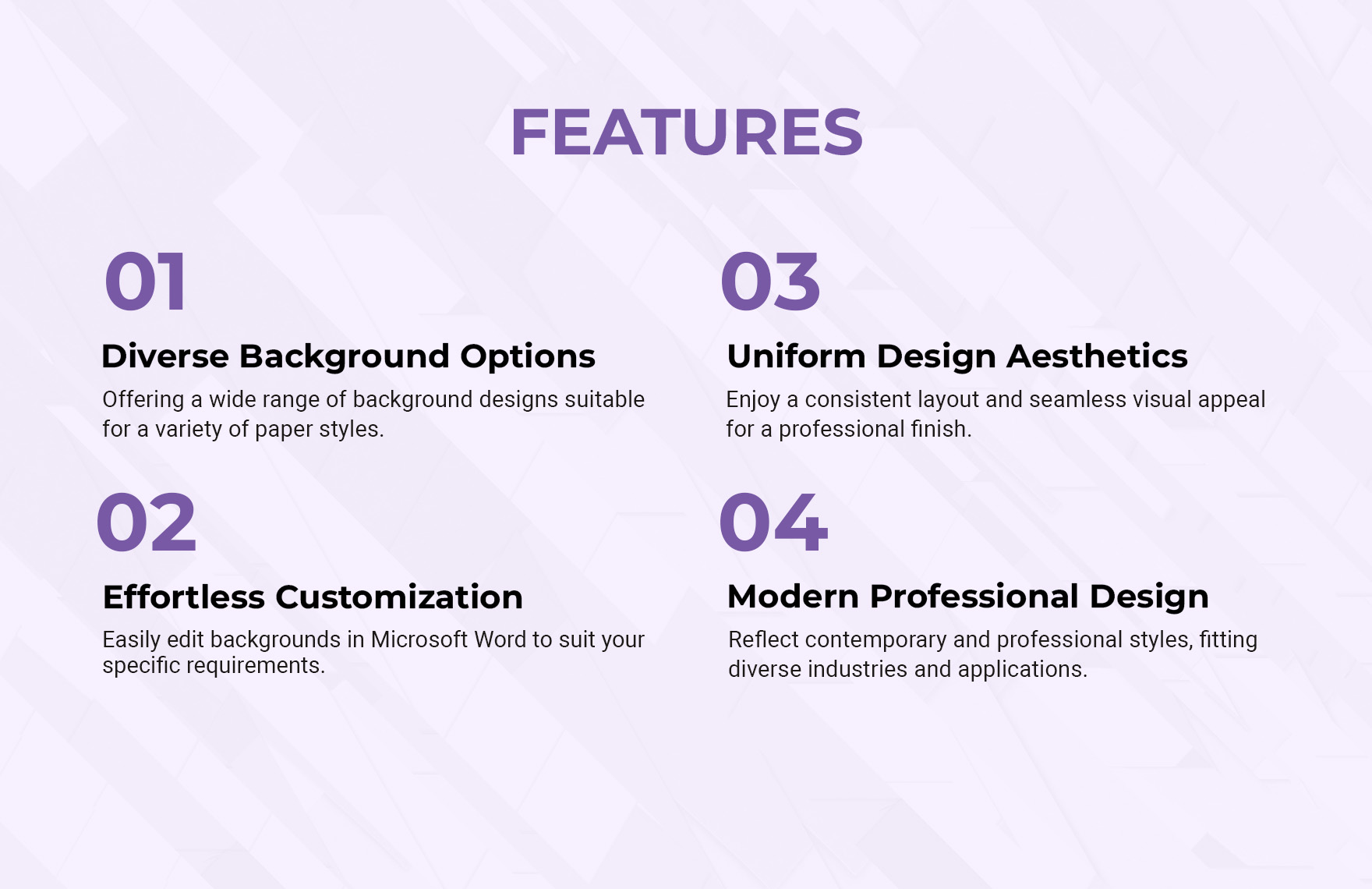 FEATURES

01

Diverse Background Options

Offering a wide range of background designs suitable for a variety of paper styles.

02

Effortless Customization

Easily edit backgrounds in Microsoft Word to suit your specific requirements.

03

Uniform Design Aesthetics

Enjoy a consistent layout and seamless visual appeal for a professional finish.

04

Modern Professional Design

Reflect contemporary and professional styles, fitting diverse industries and applications.